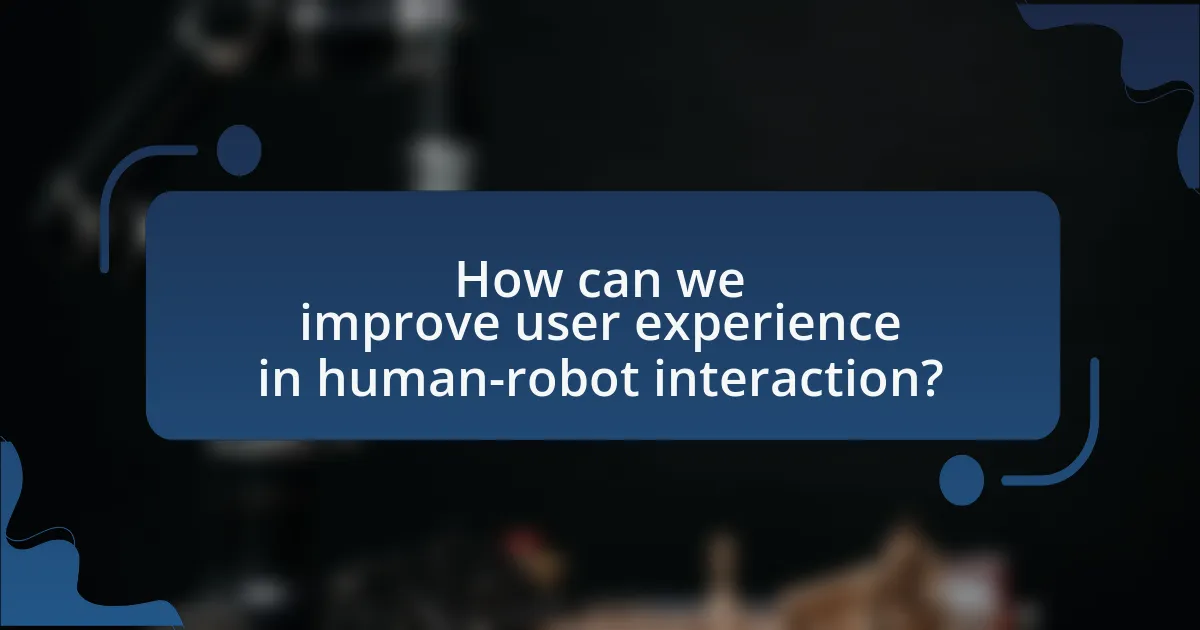 How can we improve user experience in human-robot interaction?